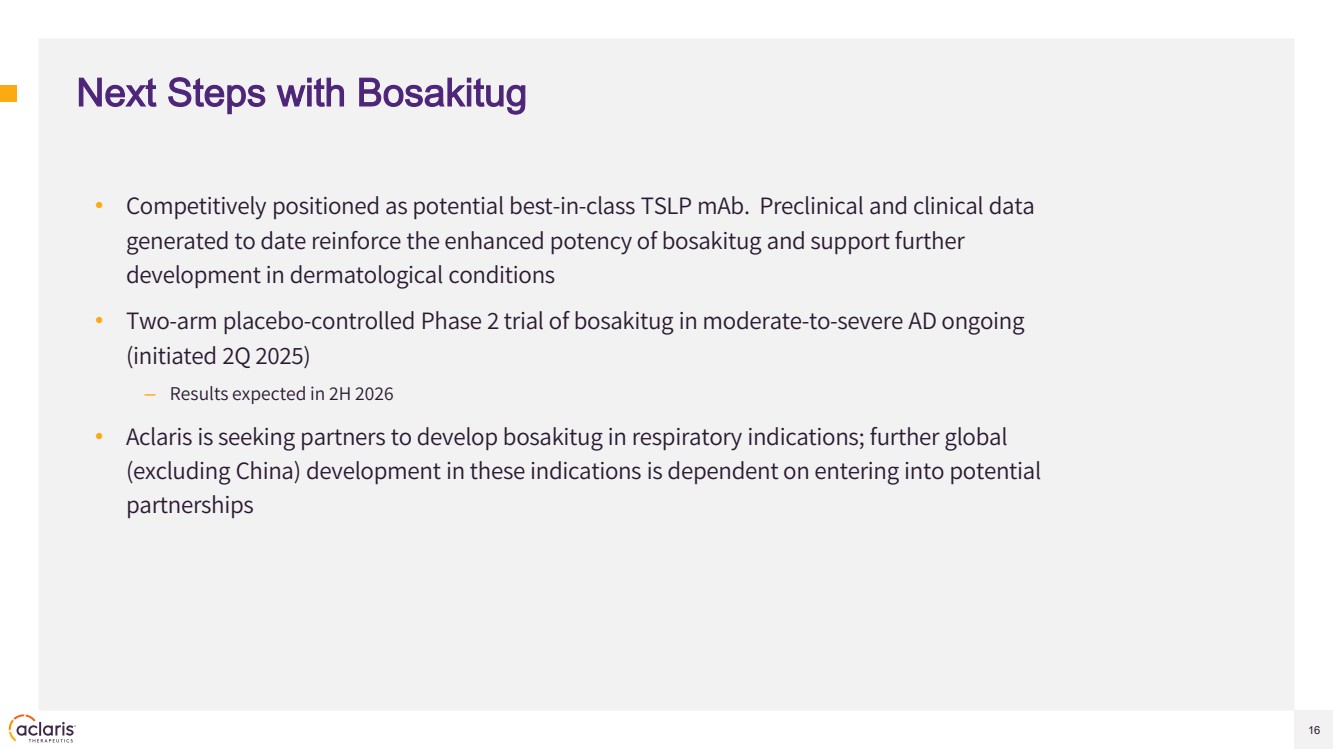 Next Steps with Bosakitug

• Competitively positioned as potential best-in-class TSLP mAb. Preclinical and clinical data generated to date reinforce the enhanced potency of bosakitug and support further development in dermatological conditions

• Two-arm placebo-controlled Phase 2 trial of bosakitug in moderate-to-severe AD ongoing (initiated 2Q 2025)

– Results expected in 2H 2026

• Aclaris is seeking partners to develop bosakitug in respiratory indications; further global (excluding China) development in these indications is dependent on entering into potential partnerships

aclaris THERAPEUTICS

16